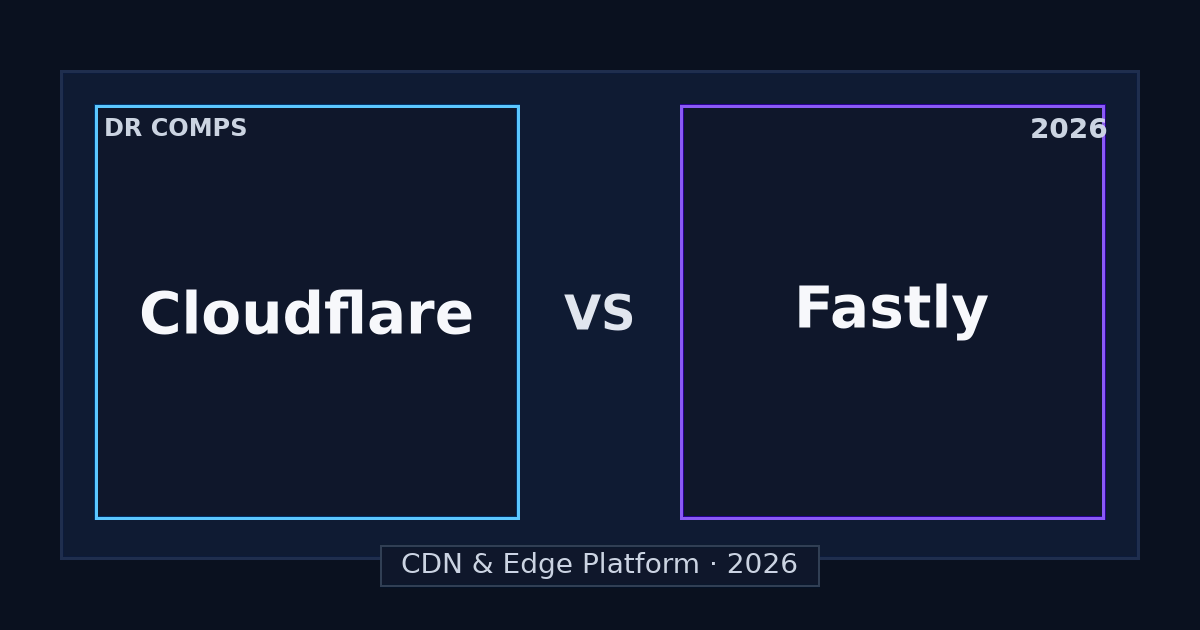 DR COMPS

2026

Cloudflare

VS

Fastly

CDN & Edge Platform · 2026